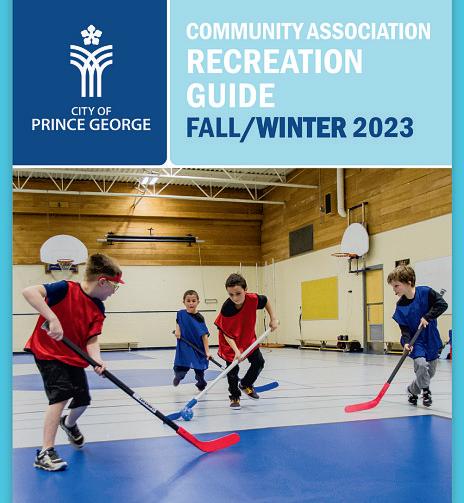 CITY OF
PRINCE GEORGE

COMMUNITY ASSOCIATION
RECREATION
GUIDE
FALL/WINTER 2023